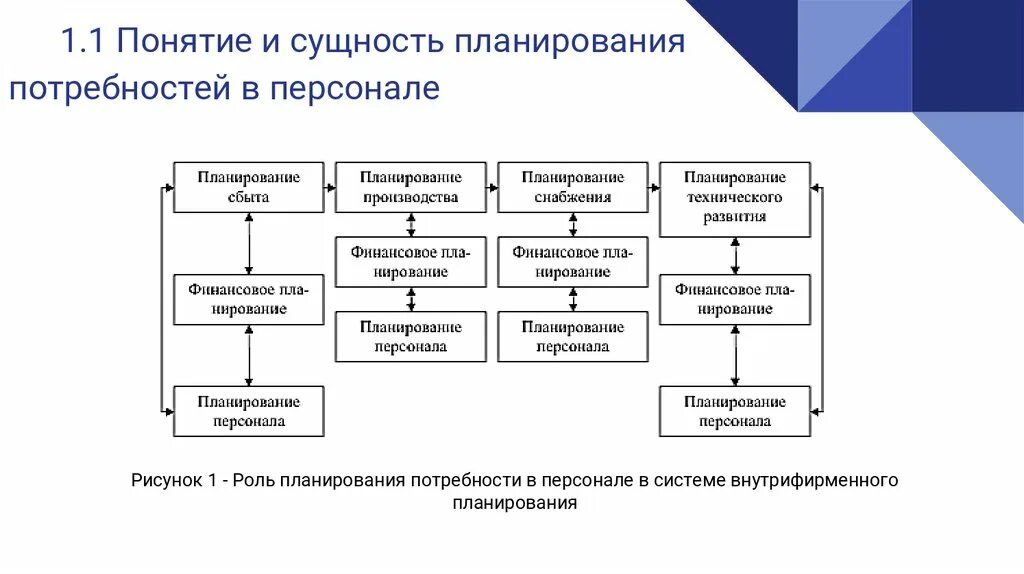 1.1 Понятие и сущность планирования потребностей в персонале

Планирование сбыта

Финансовое планирование

Планирование персонала

Планирование производства

Финансовое планирование

Планирование персонала

Планирование снабжения

Финансовое планирование

Планирование персонала

Планирование технического развития

Финансовое планирование

Планирование персонала

Рисунок 1 - Роль планирования потребности в персонале в системе внутрифирменного планирования